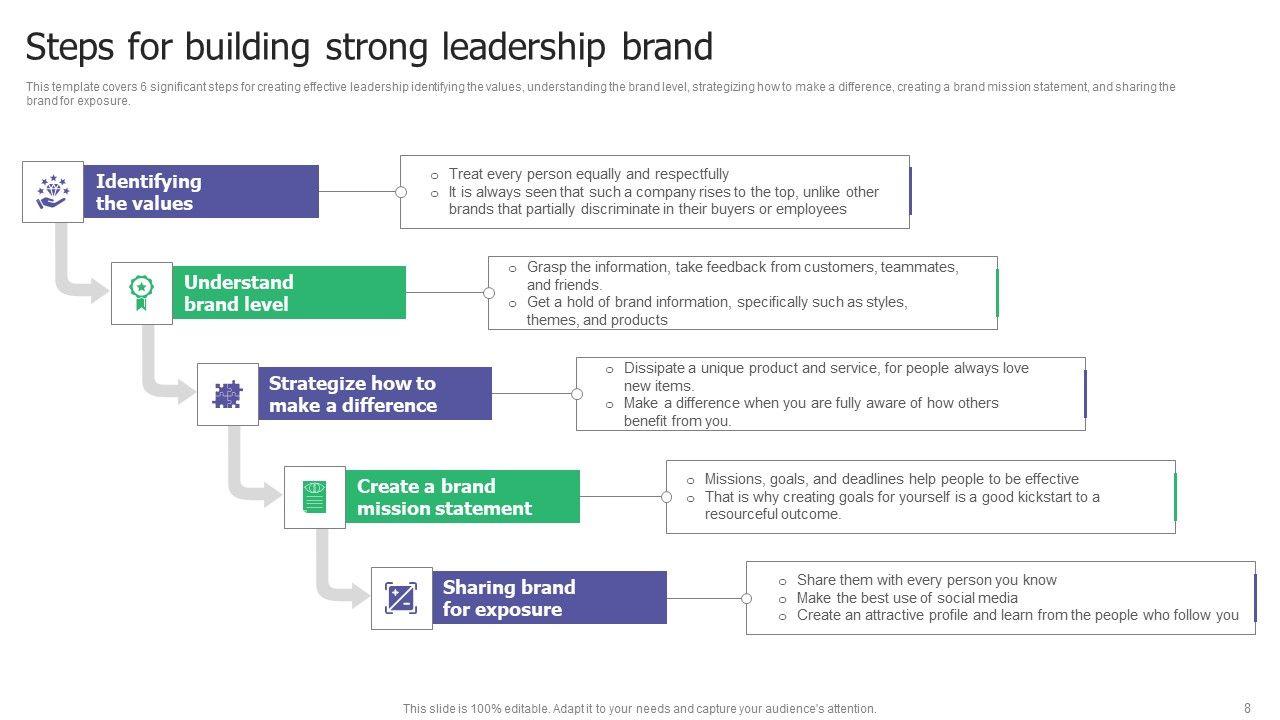 Steps for building strong leadership brand

This template covers 6 significant steps for creating effective leadership identifying the values, understanding the brand level, strategizing how to make a difference, creating a brand mission statement, and sharing the brand for exposure.

Identifying the values

o Treat every person equally and respectfully
o It is always seen that such a company rises to the top, unlike other brands that partially discriminate in their buyers or employees

Understand brand level

o Grasp the information, take feedback from customers, teammates, and friends.
o Get a hold of brand information, specifically such as styles, themes, and products

Strategize how to make a difference

o Dissipate a unique product and service, for people always love new items.
o Make a difference when you are fully aware of how others benefit from you.

Create a brand mission statement

o Missions, goals, and deadlines help people to be effective
o That is why creating goals for yourself is a good kickstart to a resourceful outcome.

Sharing brand for exposure

o Share them with every person you know
o Make the best use of social media
o Create an attractive profile and learn from the people who follow you

This slide is 100% editable. Adapt it to your needs and capture your audience's attention.

8